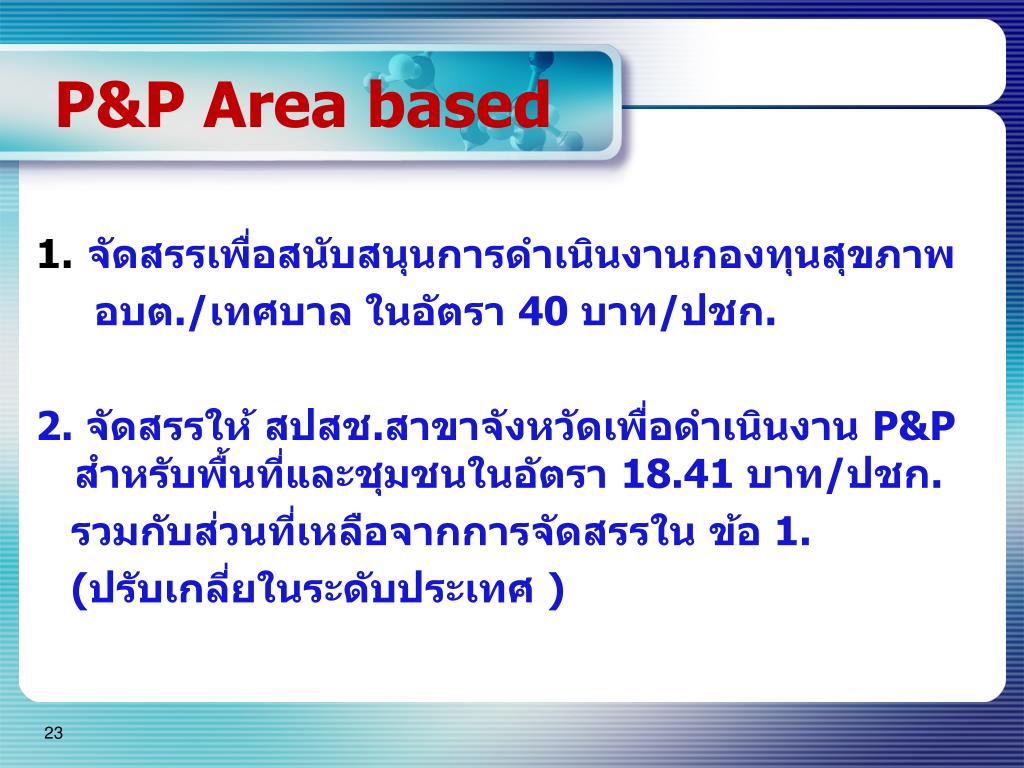 P&P Area based

1. จัดสรรเพื่อสนับสนุนการดำเนินงานกองทุนสุขภาพ อบต./เทศบาล ในอัตรา 40 บาท/ปชก.

2. จัดสรรให้ สปสช.สาขาจังหวัดเพื่อดำเนินงาน P&P สำหรับพื้นที่และชุมชนในอัตรา 18.41 บาท/ปชก. รวมกับส่วนที่เหลือจากการจัดสรรใน ข้อ 1. (ปรับเกลี่ยในระดับประเทศ )

23